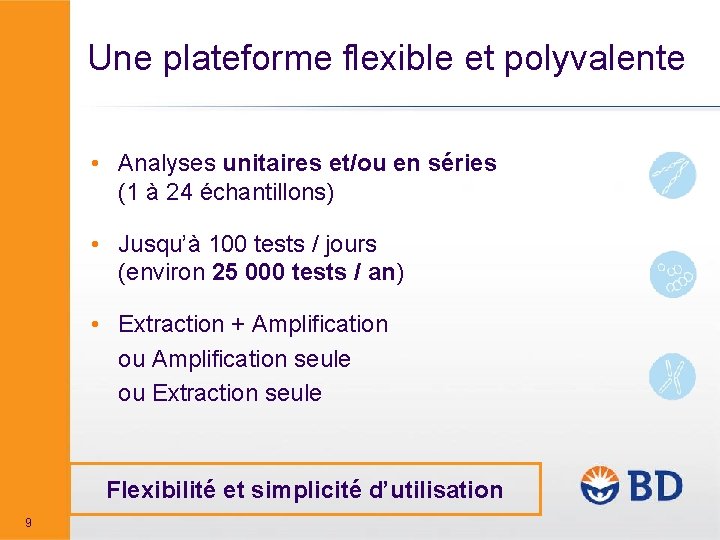 Une plateforme flexible et polyvalente

• Analyses unitaires et/ou en séries (1 à 24 échantillons)

• Jusqu'à 100 tests / jours (environ 25 000 tests / an)

• Extraction + Amplification
ou Amplification seule
ou Extraction seule

Flexibilité et simplicité d'utilisation

BD

9